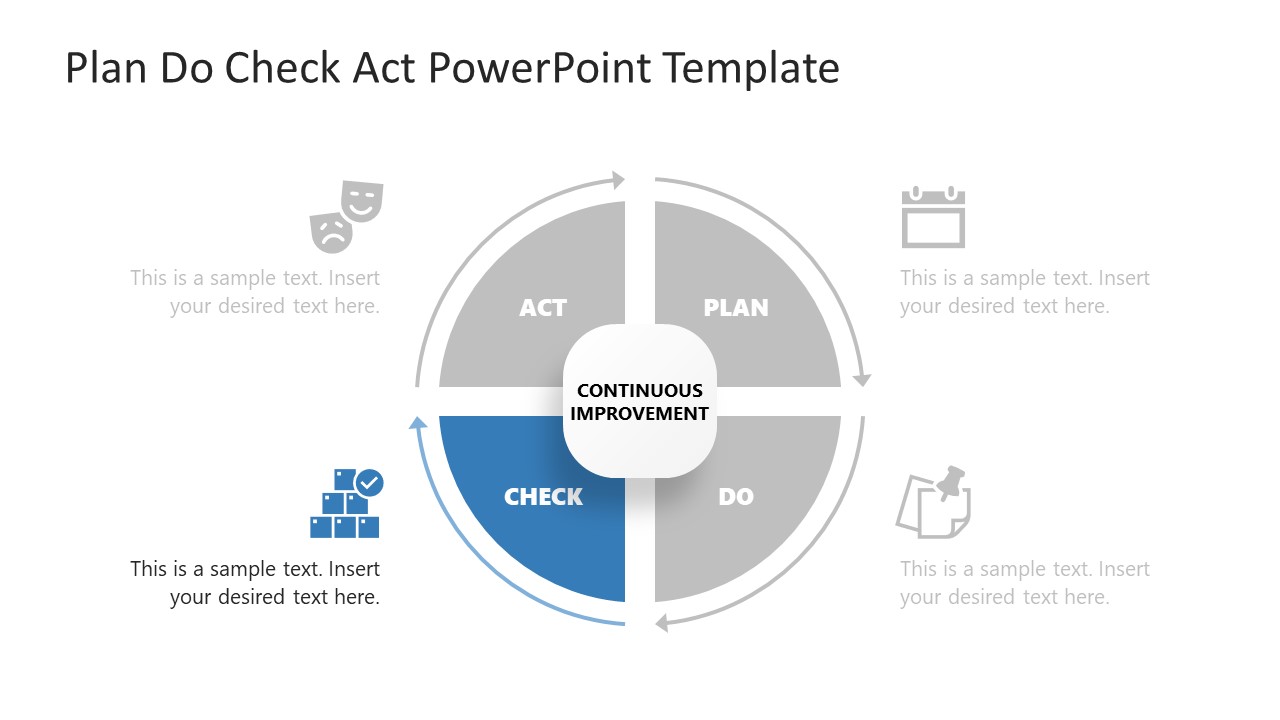 Plan Do Check Act PowerPoint Template

This is a sample text. Insert your desired text here.

ACT

PLAN

This is a sample text. Insert your desired text here.

CONTINUOUS IMPROVEMENT

CHECK

DO

This is a sample text. Insert your desired text here.

This is a sample text. Insert your desired text here.